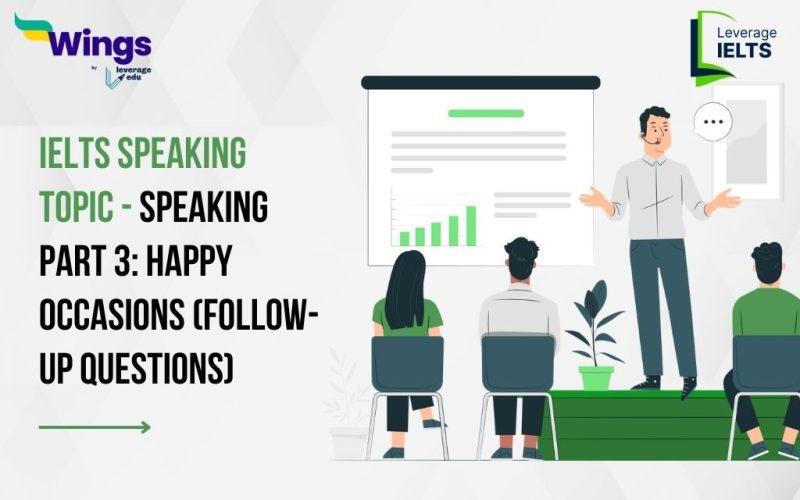 Wings
by leverage edu

Leverage IELTS

IELTS SPEAKING TOPIC - SPEAKING PART 3: HAPPY OCCASIONS (FOLLOW-UP QUESTIONS)